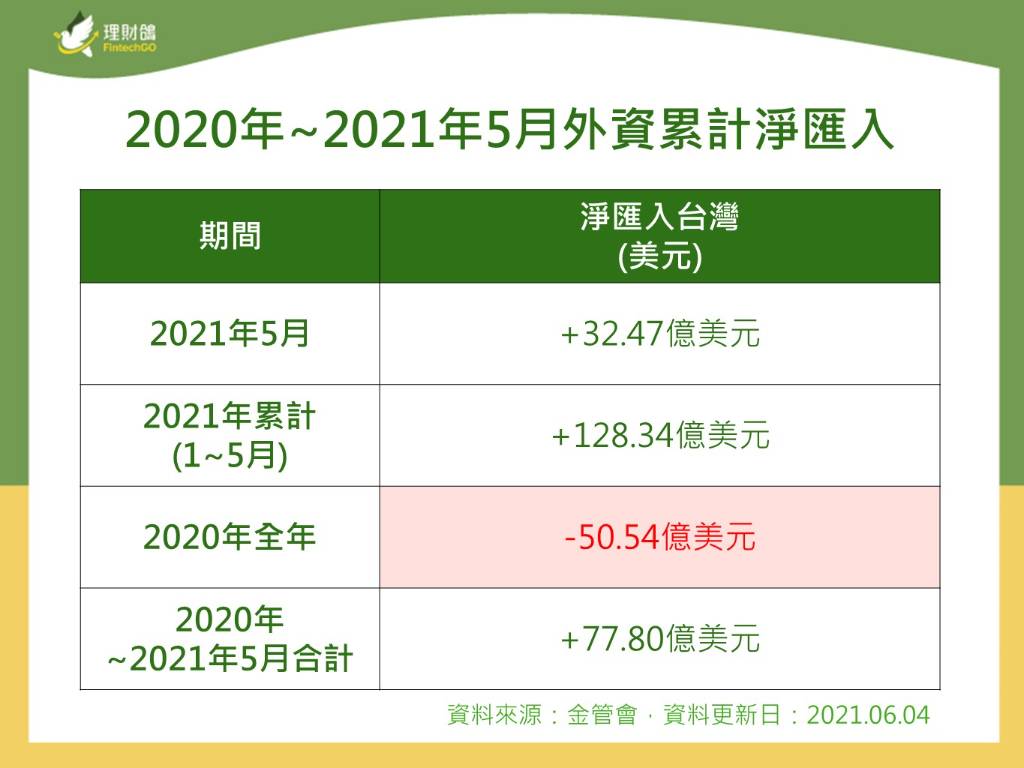 理財鴿
FintechGO

2020年~2021年5月外資累計淨匯入

| 期間 | 淨匯入台灣 (美元) |
|---|---|
| 2021年5月 | +32.47億美元 |
| 2021年累計 (1~5月) | +128.34億美元 |
| 2020年全年 | -50.54億美元 |
| 2020年 ~2021年5月合計 | +77.80億美元 |

資料來源：金管會，資料更新日：2021.06.04